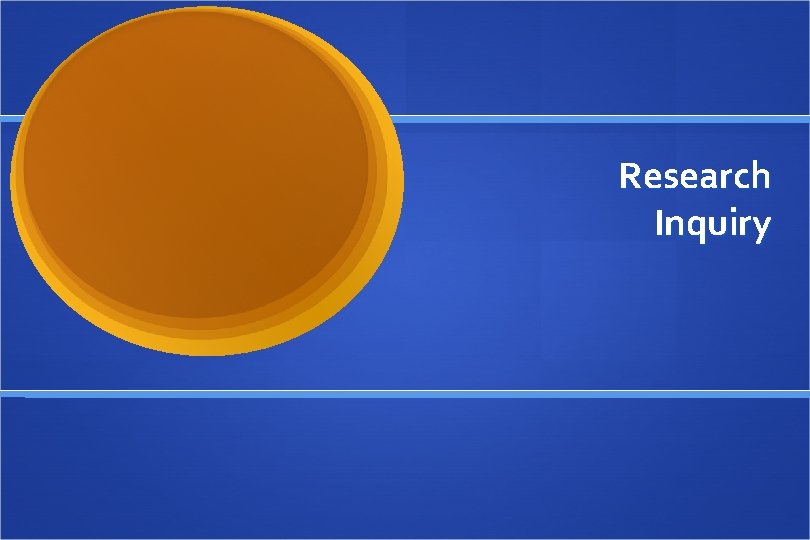 Research Inquiry